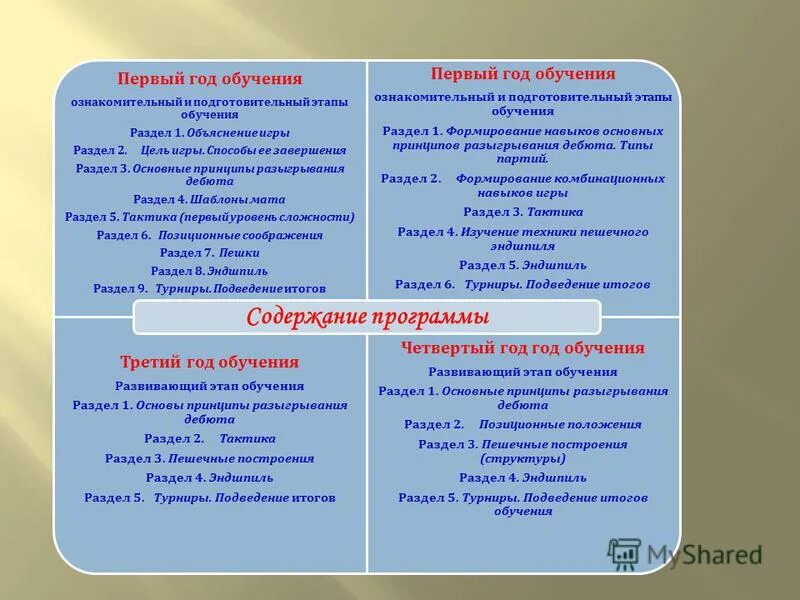 Первый год обучения

ознакомительный и подготовительный этапы обучения

Раздел 1. Объяснение игры

Раздел 2. Цель игры. Способы ее завершения

Раздел 3. Основные принципы разыгрывания дебюта

Раздел 4. Шаблоны мата

Раздел 5. Тактика (первый уровень сложности)

Раздел 6. Позиционные соображения

Раздел 7. Пешки

Раздел 8. Эндшпиль

Раздел 9. Турниры. Подведение итогов

Первый год обучения

ознакомительный и подготовительный этапы обучения

Раздел 1. Формирование навыков основных принципов разыгрывания дебюта. Типы партий.

Раздел 2. Формирование комбинационных навыков игры

Раздел 3. Тактика

Раздел 4. Изучение техники пешечного эндшпиля

Раздел 5. Эндшпиль

Раздел 6. Турниры. Подведение итогов

Содержание программы

Третий год обучения

Развивающий этап обучения

Раздел 1. Основы принципы разыгрывания дебюта

Раздел 2. Тактика

Раздел 3. Пешечные построения

Раздел 4. Эндшпиль

Раздел 5. Турниры. Подведение итогов

Четвертый год год обучения

Развивающий этап обучения

Раздел 1. Основные принципы разыгрывания дебюта

Раздел 2. Позиционные положения

Раздел 3. Пешечные построения (структуры)

Раздел 4. Эндшпиль

Раздел 5. Турниры. Подведение итогов обучения

MyShared